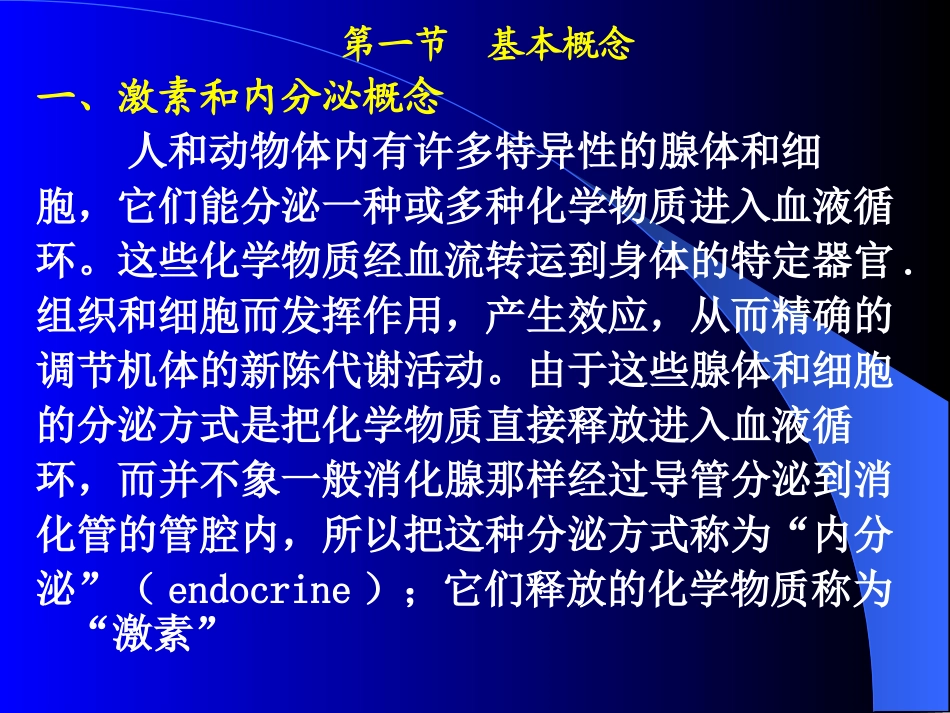 第一节　基本概念

一、激素和内分泌概念

人和动物体内有许多特异性的腺体和细胞，它们能分泌一种或多种化学物质进入血液循环。这些化学物质经血流转运到身体的特定器官．组织和细胞而发挥作用，产生效应，从而精确的调节机体的新陈代谢活动。由于这些腺体和细胞的分泌方式是把化学物质直接释放进入血液循环，而并不象一般消化腺那样经过导管分泌到消化管的管腔内，所以把这种分泌方式称为“内分泌”（ endocrine ）；它们释放的化学物质称为“激素”